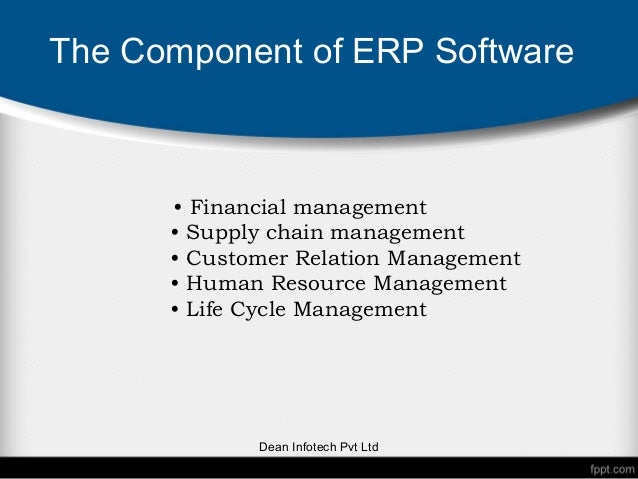 The Component of ERP Software

• Financial management
• Supply chain management
• Customer Relation Management
• Human Resource Management
• Life Cycle Management

Dean Infotech Pvt Ltd

fppt.com